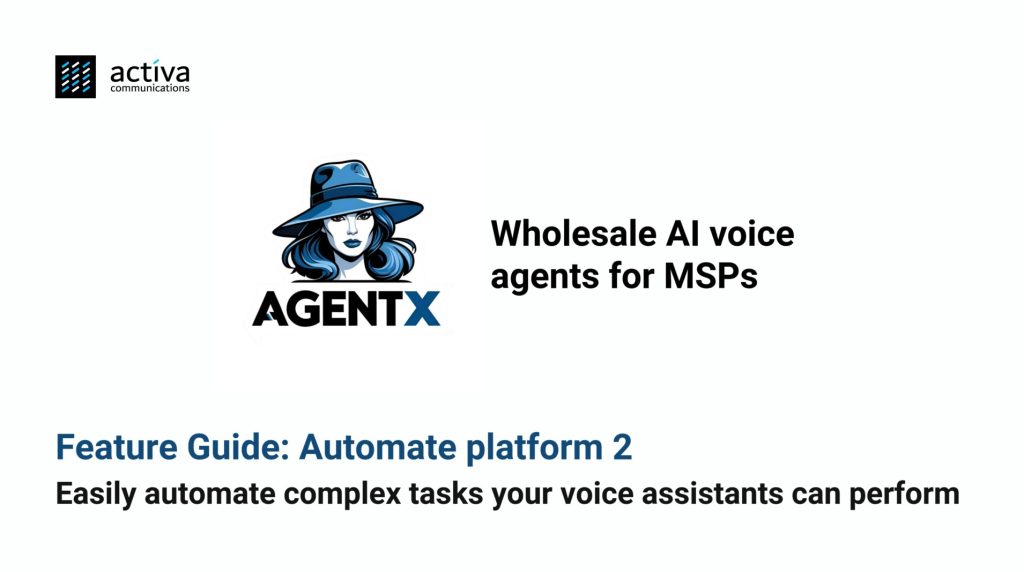 activa
communications

AGENTX

Wholesale AI voice agents for MSPs

Feature Guide: Automate platform 2

Easily automate complex tasks your voice assistants can perform